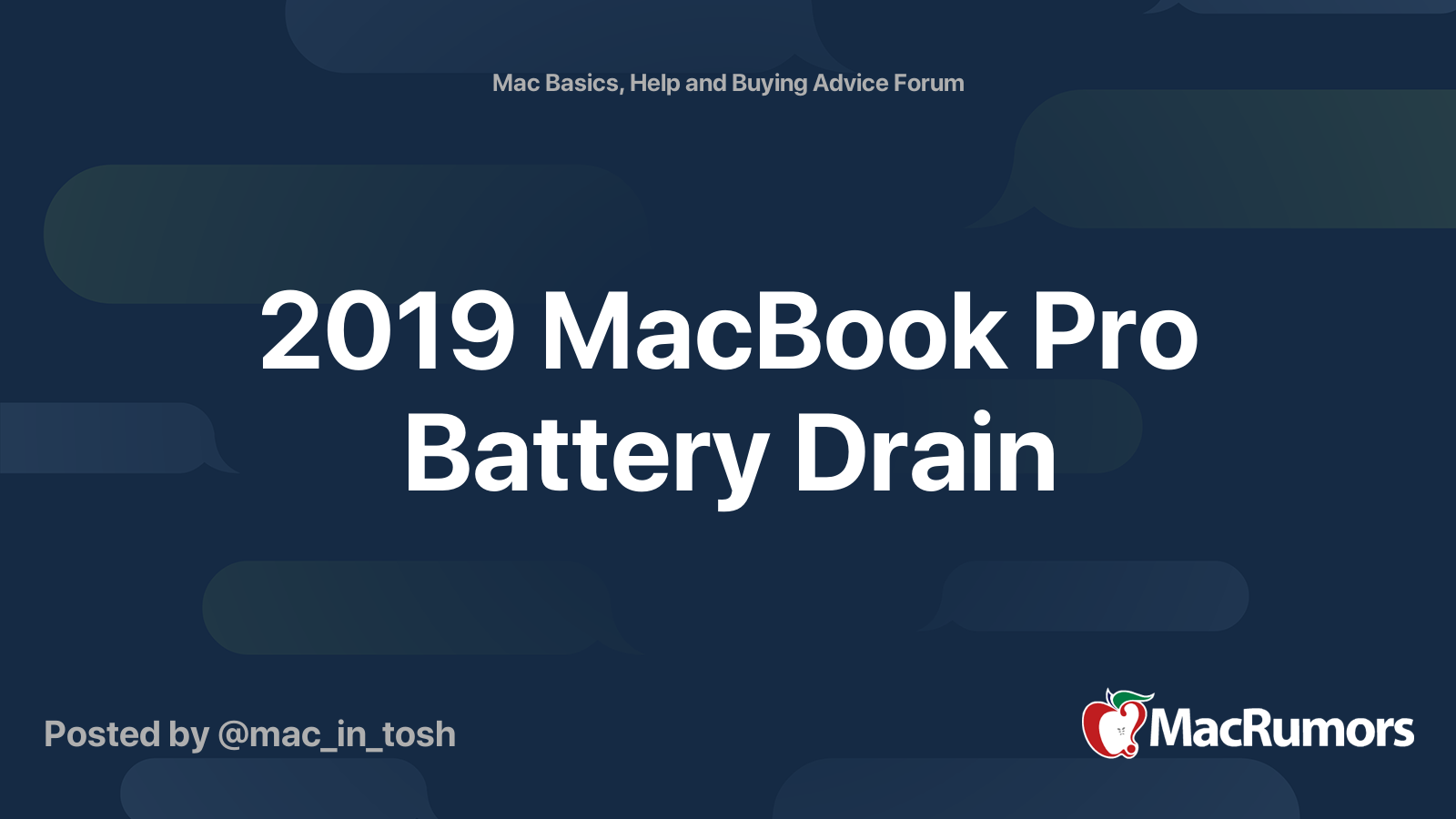 Mac Basics, Help and Buying Advice Forum

2019 MacBook Pro Battery Drain

Posted by @mac_in_tosh

MacRumors